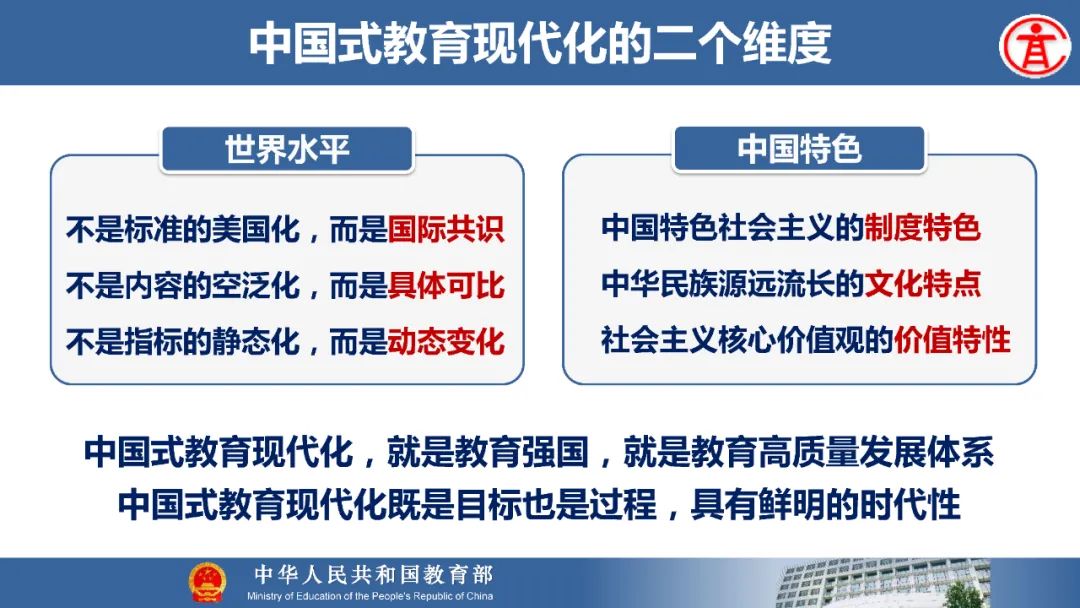 中国式教育现代化的二个维度

世界水平

不是标准的美国化，而是国际共识
不是内容的空泛化，而是具体可比
不是指标的静态化，而是动态变化

中国特色

中国特色社会主义的制度特色
中华民族源远流长的文化特点
社会主义核心价值观的价值特性

中国式教育现代化，就是教育强国，就是教育高质量发展体系
中国式教育现代化既是目标也是过程，具有鲜明的时代性

中华人民共和国教育部
Ministry of Education of the People's Republic of China